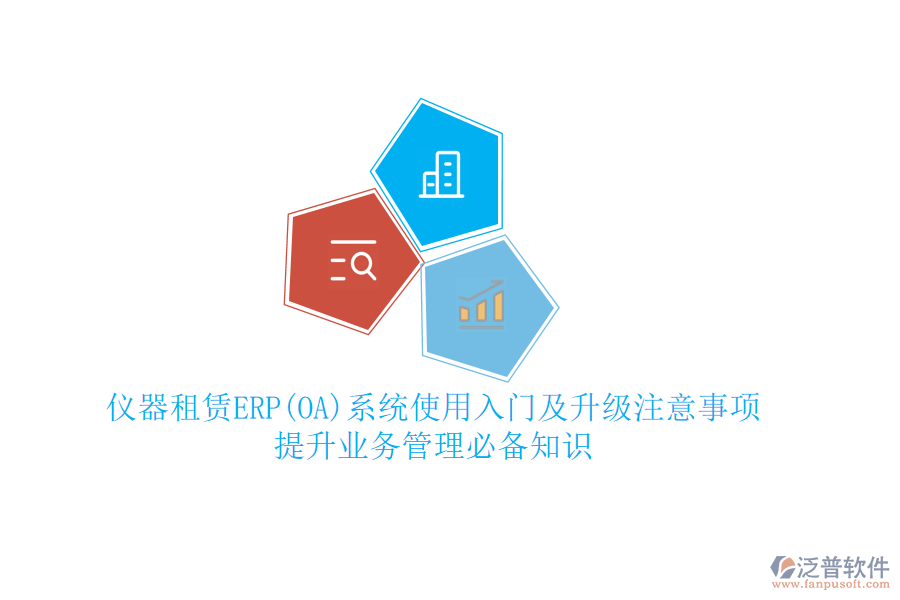 仪器租赁ERP(OA)系统使用入门及升级注意事项
提升业务管理必备知识

泛普软件
www.fanpusoft.com